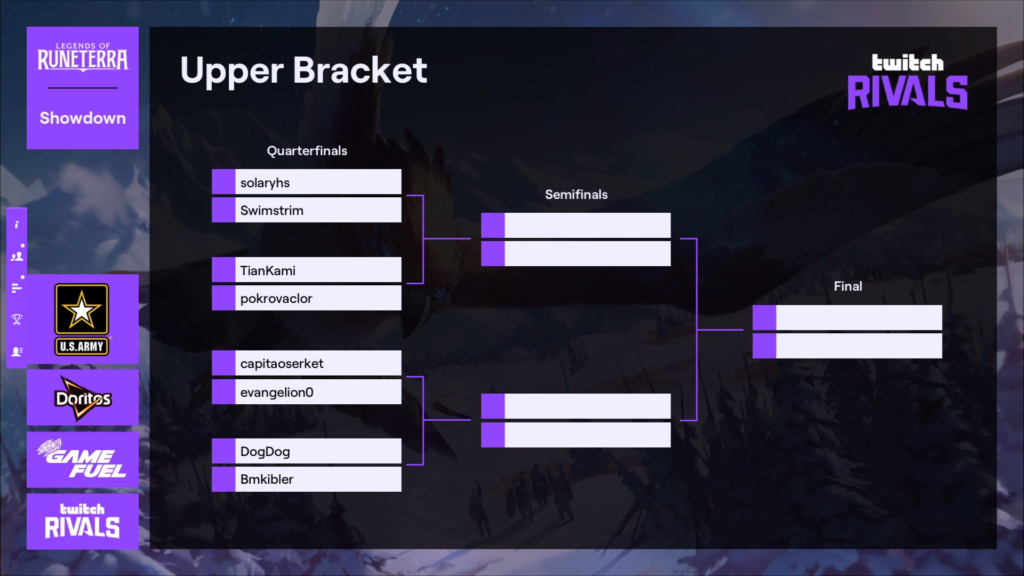 LEGENDS OF
RUNETERRA

Showdown

U.S.ARMY

Doritos

GAME FUEL

twitch
RIVALS

Upper Bracket

twitch
RIVALS

Quarterfinals

solaryhs
Swimstrim
TianKami
pokrovaclor
capitaoserket
evangelion0
DogDog
Bmkibler

Semifinals

Final